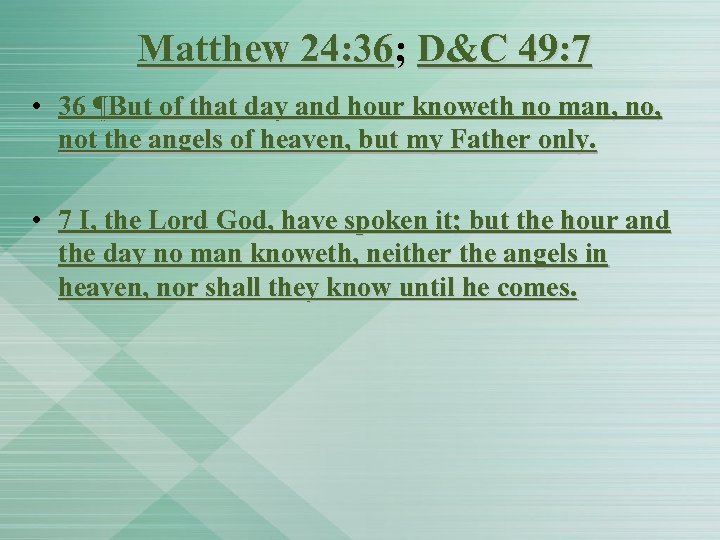 Matthew 24:36; D&C 49:7

• 36 ¶But of that day and hour knoweth no man, no, not the angels of heaven, but my Father only.

• 7 I, the Lord God, have spoken it; but the hour and the day no man knoweth, neither the angels in heaven, nor shall they know until he comes.